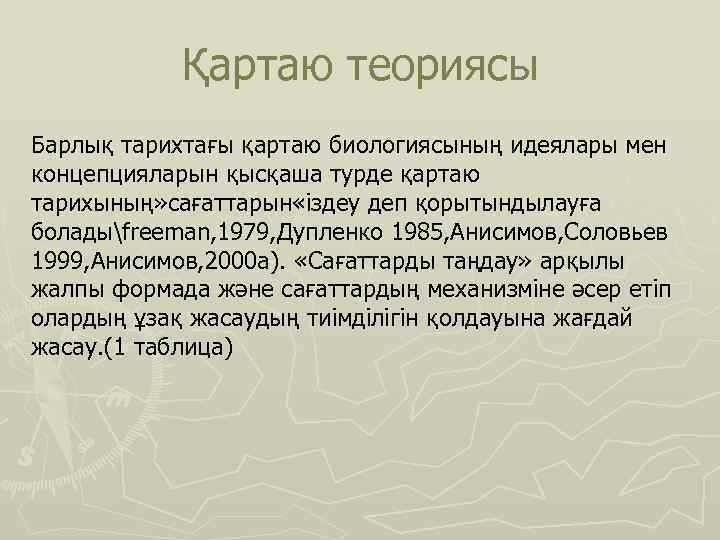 Қартаю теориясы

Барлық тарихтағы қартаю биологиясының идеялары мен концепцияларын қысқаша турде қартаю тарихының»сағаттарын«іздеу деп қорытындылауға болады\freeman,1979,Дупленко 1985,Анисимов,Соловьев 1999,Анисимов,2000а). «Сағаттарды таңдау» арқылы жалпы формада және сағаттардың механизміне әсер етіп олардың ұзақ жасаудың тиімділігін қолдауына жағдай жасау.(1 таблица)